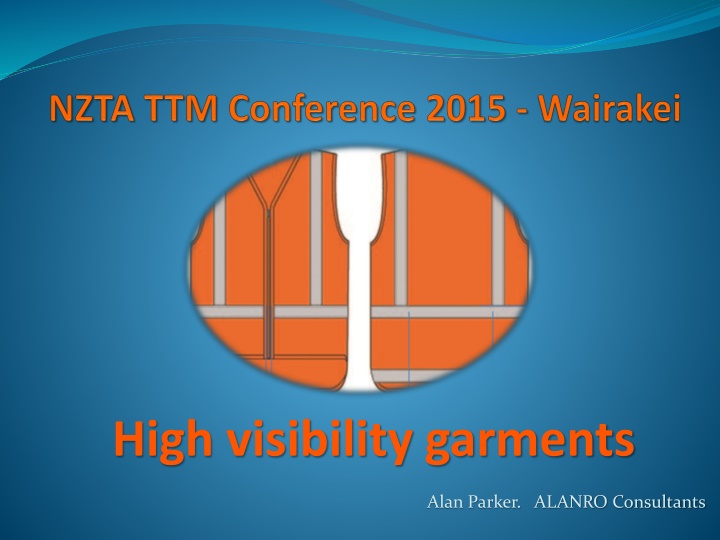 NZTA TTM Conference 2015 - Wairakei

High visibility garments

Alan Parker. ALANRO Consultants